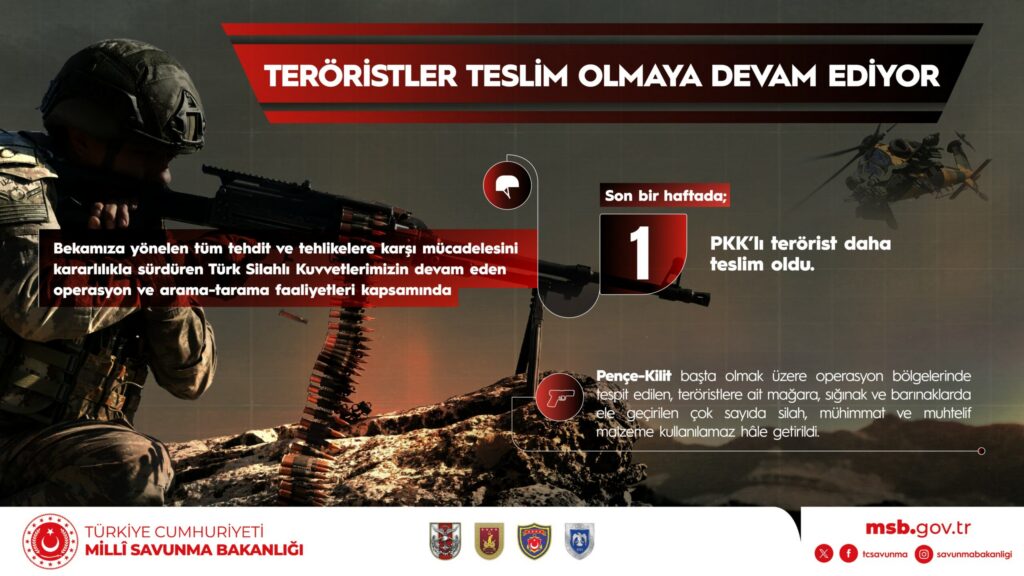 TERÖRİSTLER TESLİM OLMAYA DEVAM EDİYOR

Bekamıza yönelen tüm tehdit ve tehlikelere karşı mücadelesini kararlılıkla sürdüren Türk Silahlı Kuvvetlerimizin devam eden operasyon ve arama-tarama faaliyetleri kapsamında

Son bir haftada;

1

PKK'lı terörist daha teslim oldu.

Pençe-Kilit başta olmak üzere operasyon bölgelerinde tespit edilen, teröristlere ait mağara, sığınak ve barınaklarda ele geçirilen çok sayıda silah, mühimmat ve muhtelif malzeme kullanılamaz hâle getirildi.

TÜRKİYE CUMHURİYETİ
MİLLÎ SAVUNMA BAKANLIĞI

msb.gov.tr

tcsavunma savunmabakanligi